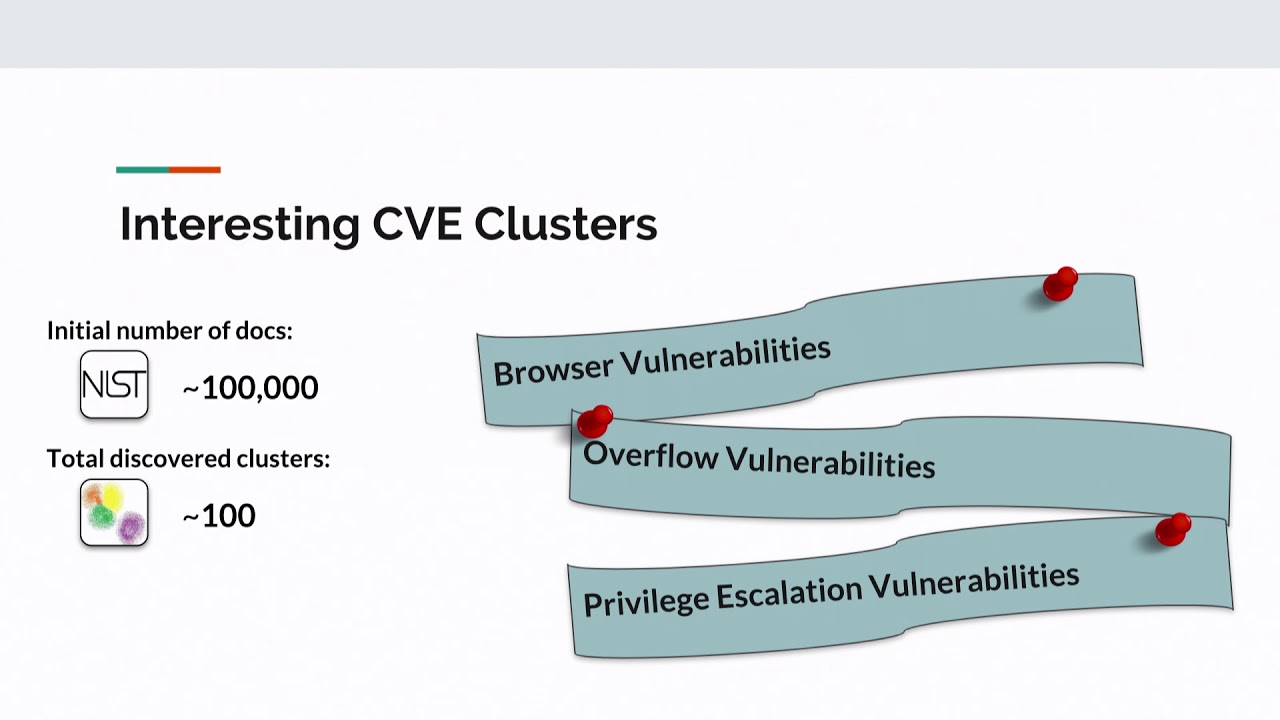 Interesting CVE Clusters

Initial number of docs:

NIST ~100,000

Total discovered clusters:

~100

Browser Vulnerabilities

Overflow Vulnerabilities

Privilege Escalation Vulnerabilities